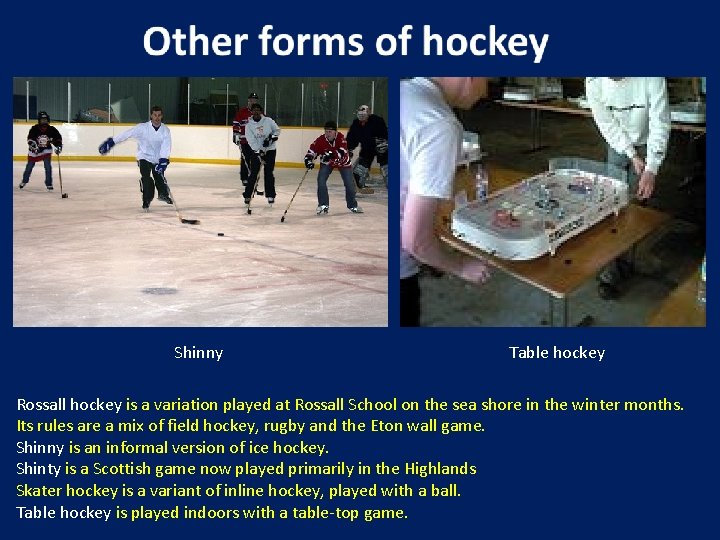 Other forms of hockey

Shinny

Table hockey

Rossall hockey is a variation played at Rossall School on the sea shore in the winter months.
Its rules are a mix of field hockey, rugby and the Eton wall game.
Shinny is an informal version of ice hockey.
Shinty is a Scottish game now played primarily in the Highlands
Skater hockey is a variant of inline hockey, played with a ball.
Table hockey is played indoors with a table-top game.